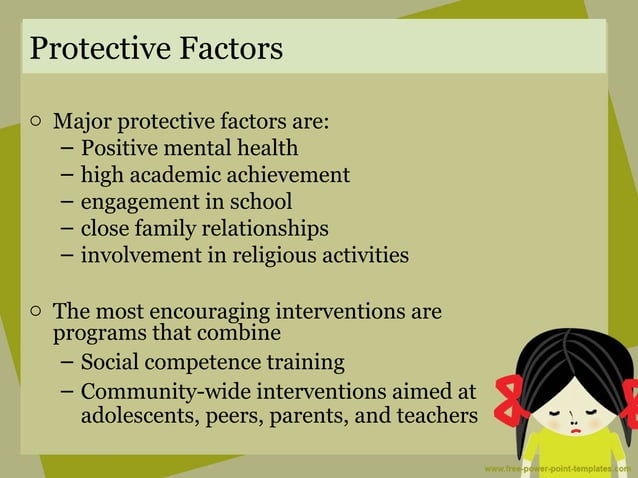 Protective Factors

○ Major protective factors are:
– Positive mental health
– high academic achievement
– engagement in school
– close family relationships
– involvement in religious activities

○ The most encouraging interventions are programs that combine
– Social competence training
– Community-wide interventions aimed at adolescents, peers, parents, and teachers

www.free-power-point-templates.com